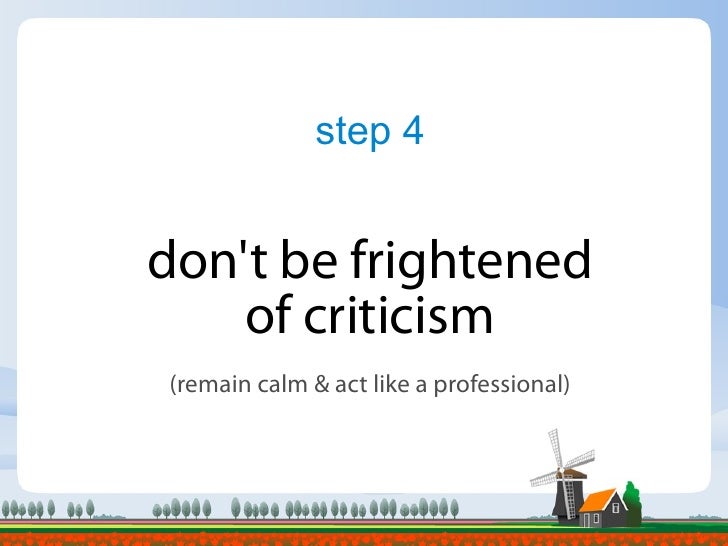 step 4

don't be frightened of criticism

(remain calm & act like a professional)